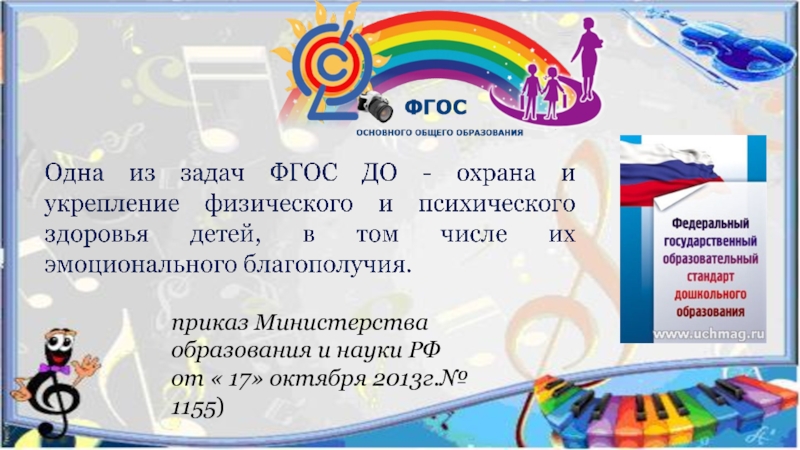 ФГОС
ОСНОВНОГО ОБЩЕГО ОБРАЗОВАНИЯ

Одна из задач ФГОС ДО - охрана и укрепление физического и психического здоровья детей, в том числе их эмоционального благополучия.

приказ Министерства образования и науки РФ от « 17» октября 2013г.№ 1155)

Федеральный государственный образовательный стандарт дошкольного образования
www.uchmag.ru